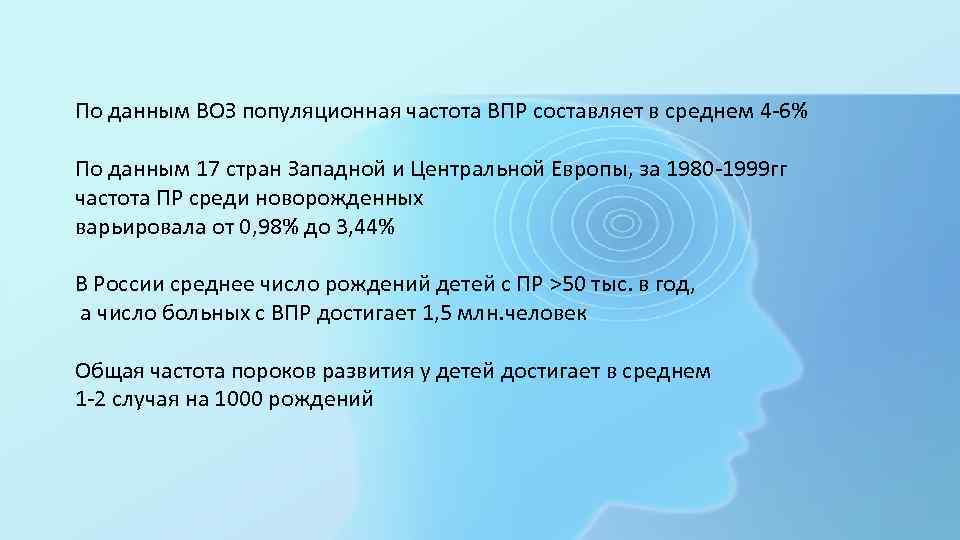 По данным ВОЗ популяционная частота ВПР составляет в среднем 4-6%

По данным 17 стран Западной и Центральной Европы, за 1980-1999гг частота ПР среди новорожденных варьировала от 0,98% до 3,44%

В России среднее число рождений детей с ПР >50 тыс. в год, а число больных с ВПР достигает 1,5 млн.человек

Общая частота пороков развития у детей достигает в среднем 1-2 случая на 1000 рождений